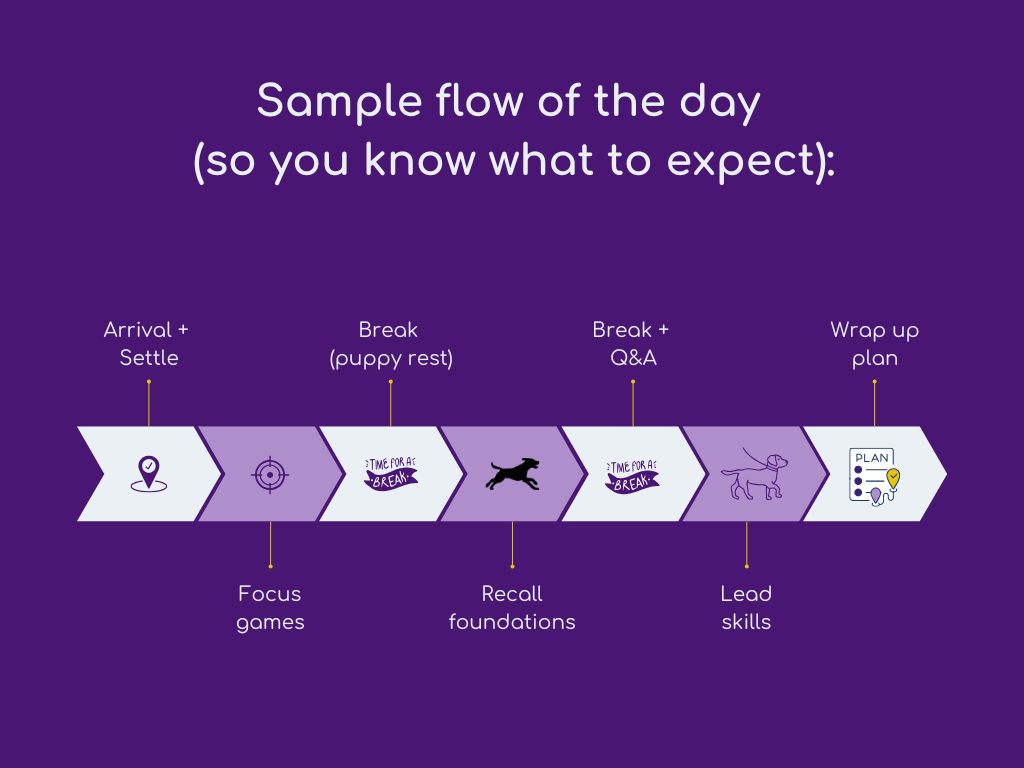 Sample flow of the day
(so you know what to expect):

Arrival + Settle

Focus games

Break (puppy rest)

TIME FOR A BREAK

Recall foundations

Break + Q&A

TIME FOR A BREAK

Lead skills

Wrap up plan

PLAN